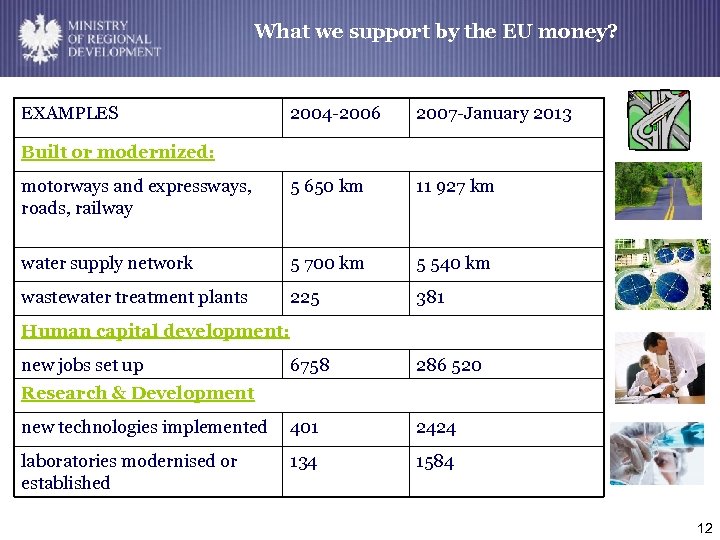 MINISTRY OF REGIONAL DEVELOPMENT

What we support by the EU money?

| EXAMPLES | 2004-2006 | 2007-January 2013 |
|---|---|---|
| Built or modernized: | | |
| motorways and expressways, roads, railway | 5 650 km | 11 927 km |
| water supply network | 5 700 km | 5 540 km |
| wastewater treatment plants | 225 | 381 |
| Human capital development: | | |
| new jobs set up | 6758 | 286 520 |
| Research & Development | | |
| new technologies implemented | 401 | 2424 |
| laboratories modernised or established | 134 | 1584 |

12